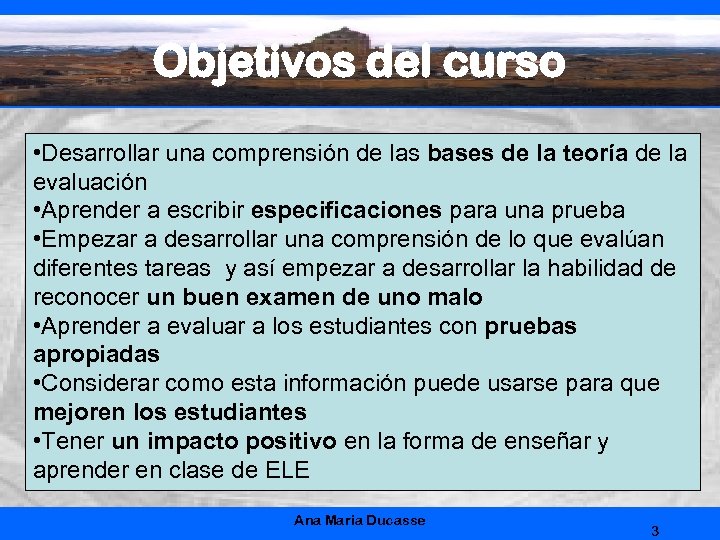 Objetivos del curso

•Desarrollar una comprensión de las bases de la teoría de la evaluación
•Aprender a escribir especificaciones para una prueba
•Empezar a desarrollar una comprensión de lo que evalúan diferentes tareas y así empezar a desarrollar la habilidad de reconocer un buen examen de uno malo
•Aprender a evaluar a los estudiantes con pruebas apropiadas
•Considerar como esta información puede usarse para que mejoren los estudiantes
•Tener un impacto positivo en la forma de enseñar y aprender en clase de ELE

Ana Maria Ducasse

3